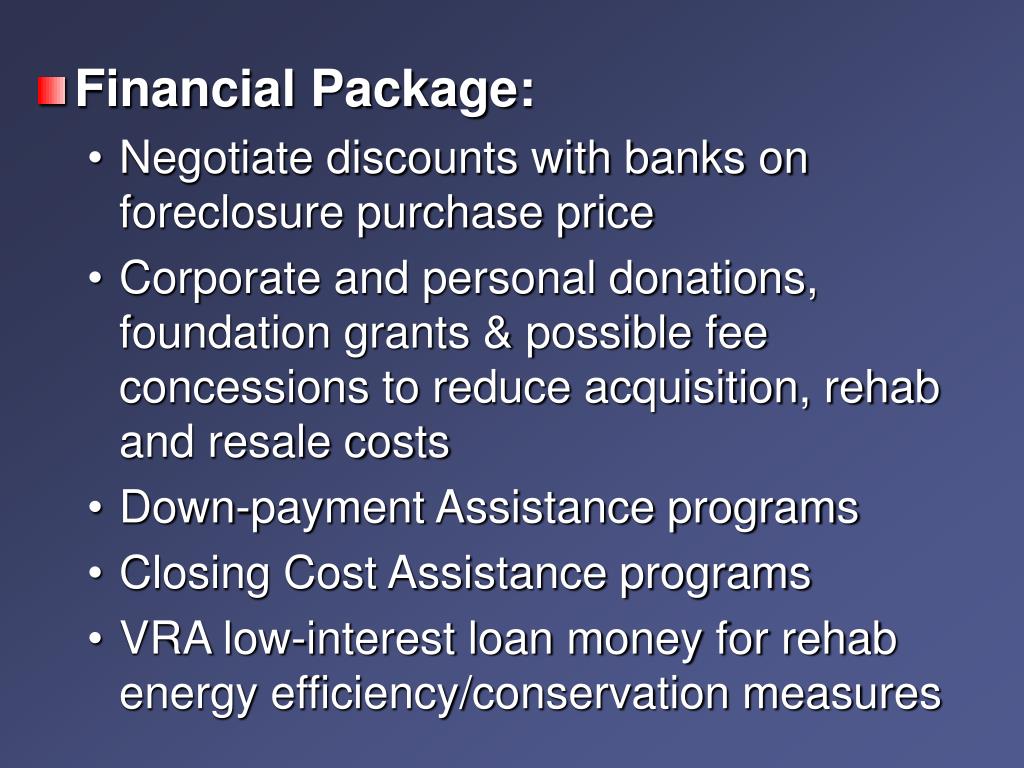 Financial Package:

• Negotiate discounts with banks on foreclosure purchase price

• Corporate and personal donations, foundation grants & possible fee concessions to reduce acquisition, rehab and resale costs

• Down-payment Assistance programs

• Closing Cost Assistance programs

• VRA low-interest loan money for rehab energy efficiency/conservation measures